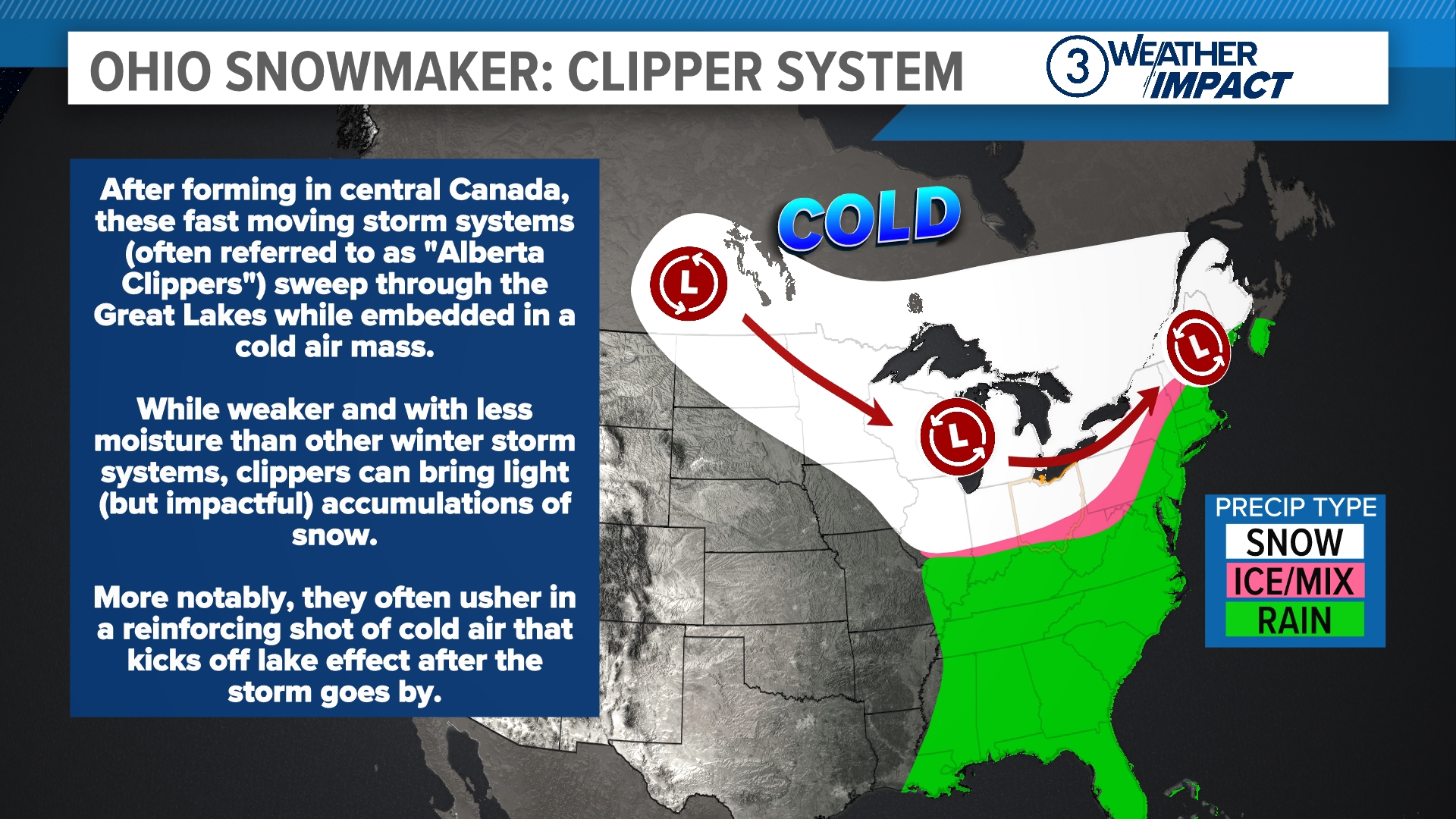 OHIO SNOWMAKER: CLIPPER SYSTEM

3 WEATHER IMPACT

After forming in central Canada, these fast moving storm systems (often referred to as "Alberta Clippers") sweep through the Great Lakes while embedded in a cold air mass.

While weaker and with less moisture than other winter storm systems, clippers can bring light (but impactful) accumulations of snow.

More notably, they often usher in a reinforcing shot of cold air that kicks off lake effect after the storm goes by.

COLD

L

L

L

PRECIP TYPE
SNOW
ICE/MIX
RAIN